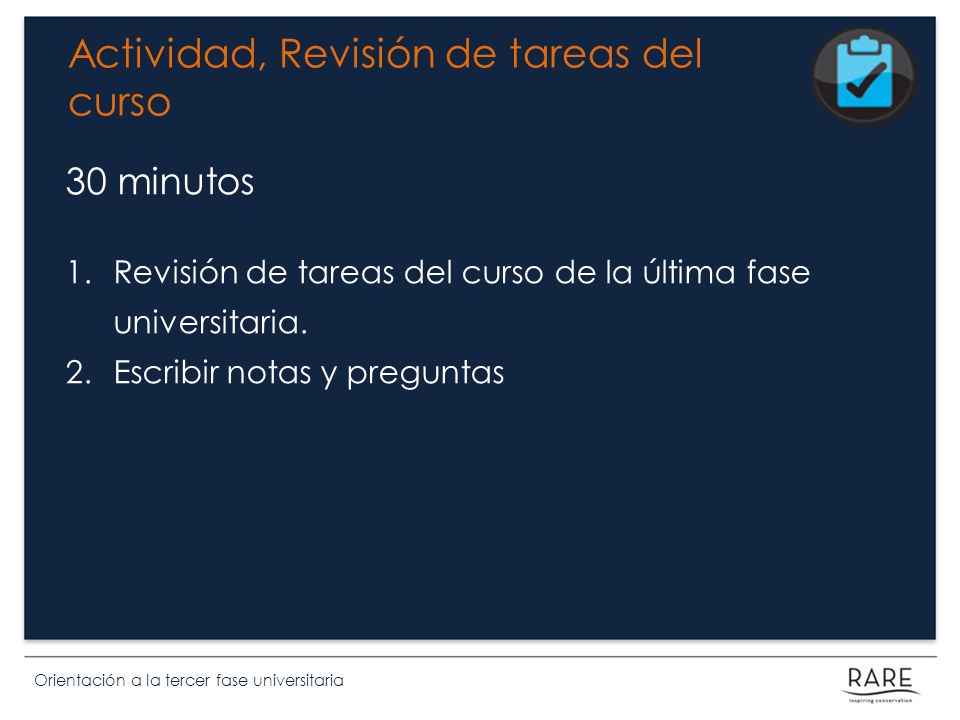 Actividad, Revisión de tareas del curso

30 minutos

1. Revisión de tareas del curso de la última fase universitaria.
2. Escribir notas y preguntas

Orientación a la tercer fase universitaria

RARE
inspiring conservation